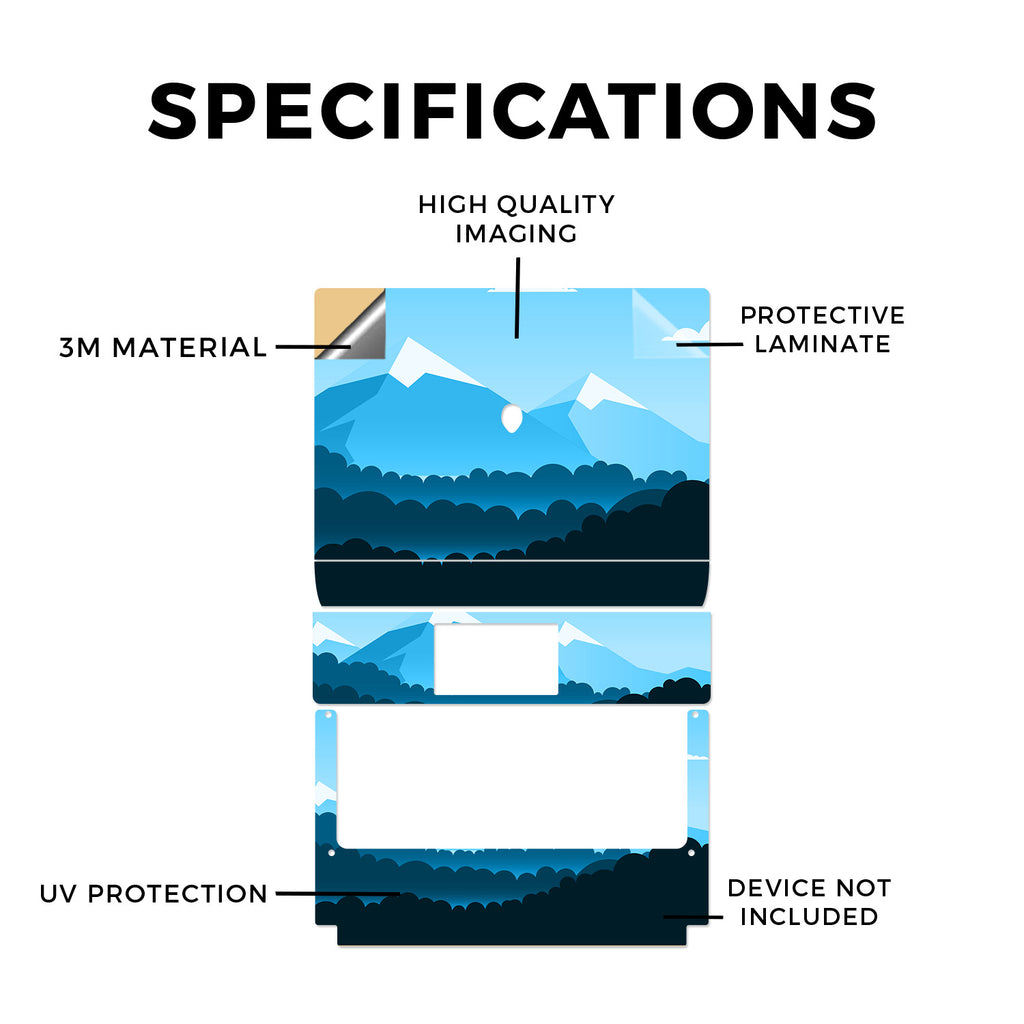 SPECIFICATIONS

HIGH QUALITY IMAGING

3M MATERIAL

PROTECTIVE LAMINATE

UV PROTECTION

DEVICE NOT INCLUDED